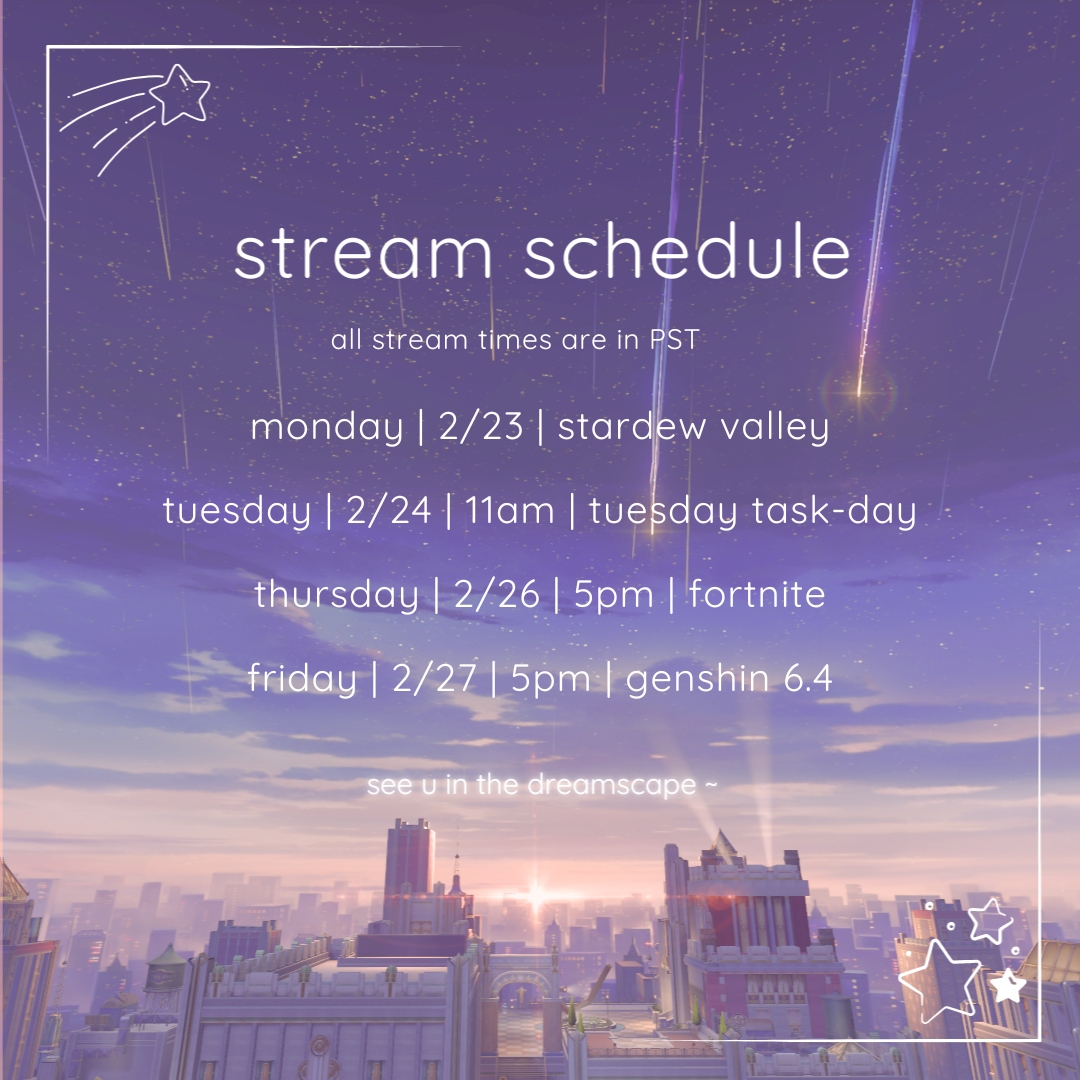 stream schedule

all stream times are in PST

monday | 2/23 | stardew valley

tuesday | 2/24 | 11am | tuesday task-day

thursday | 2/26 | 5pm | fortnite

friday | 2/27 | 5pm | genshin 6.4

see u in the dreamscape ~